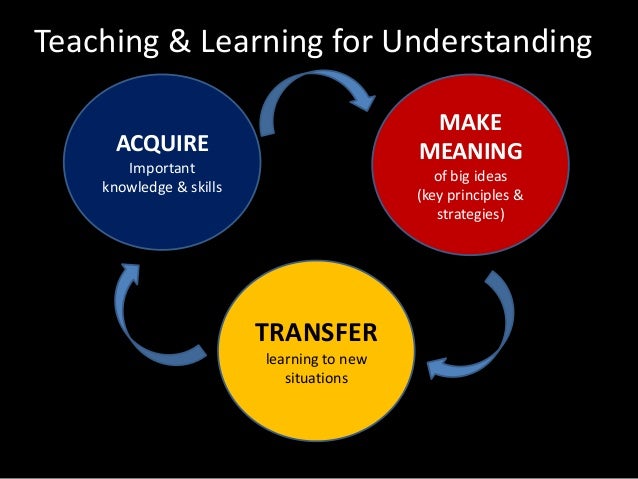 Teaching & Learning for Understanding

ACQUIRE
Important knowledge & skills

MAKE MEANING
of big ideas (key principles & strategies)

TRANSFER
learning to new situations